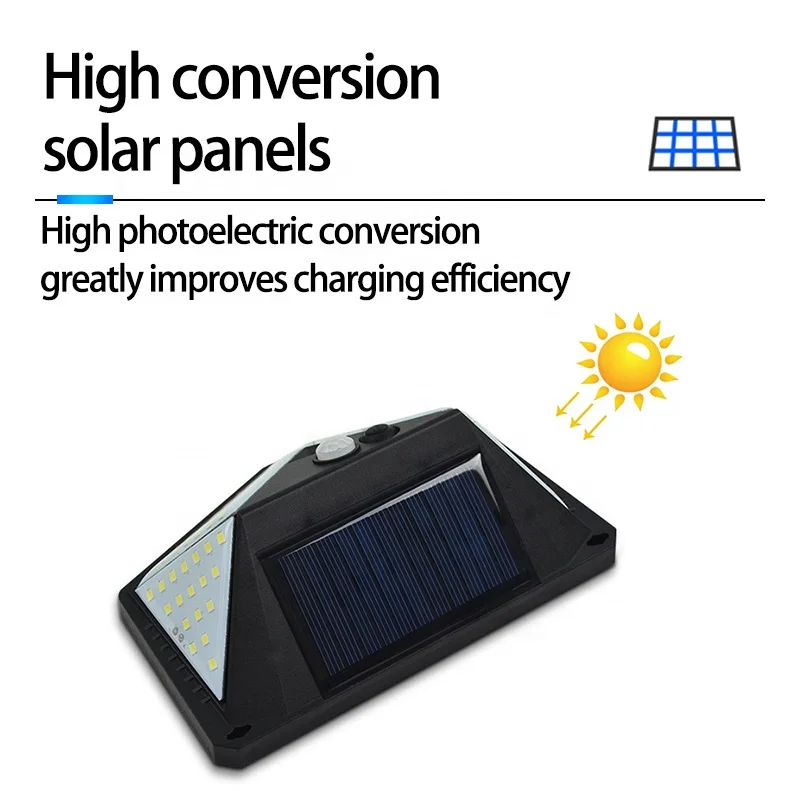 High conversion solar panels

High photoelectric conversion greatly improves charging efficiency